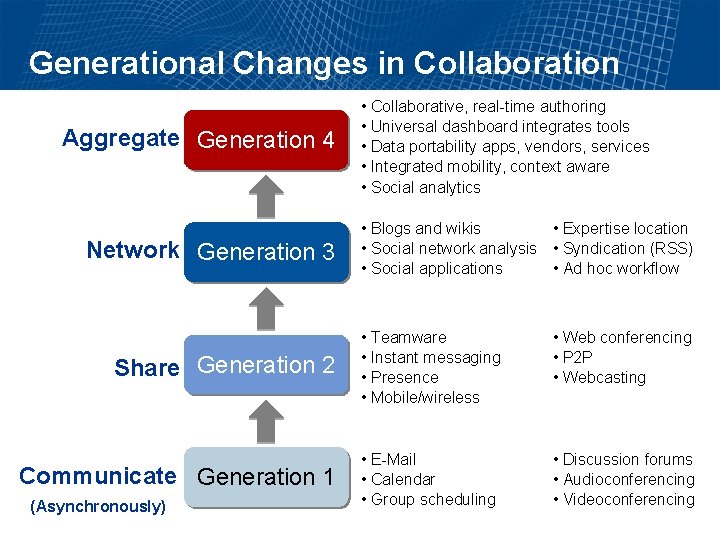 Generational Changes in Collaboration

Aggregate Generation 4

• Collaborative, real-time authoring
• Universal dashboard integrates tools
• Data portability apps, vendors, services
• Integrated mobility, context aware
• Social analytics

Network Generation 3

• Blogs and wikis
• Social network analysis
• Social applications

• Expertise location
• Syndication (RSS)
• Ad hoc workflow

Share Generation 2

• Teamware
• Instant messaging
• Presence
• Mobile/wireless

• Web conferencing
• P2P
• Webcasting

Communicate (Asynchronously) Generation 1

• E-Mail
• Calendar
• Group scheduling

• Discussion forums
• Audioconferencing
• Videoconferencing